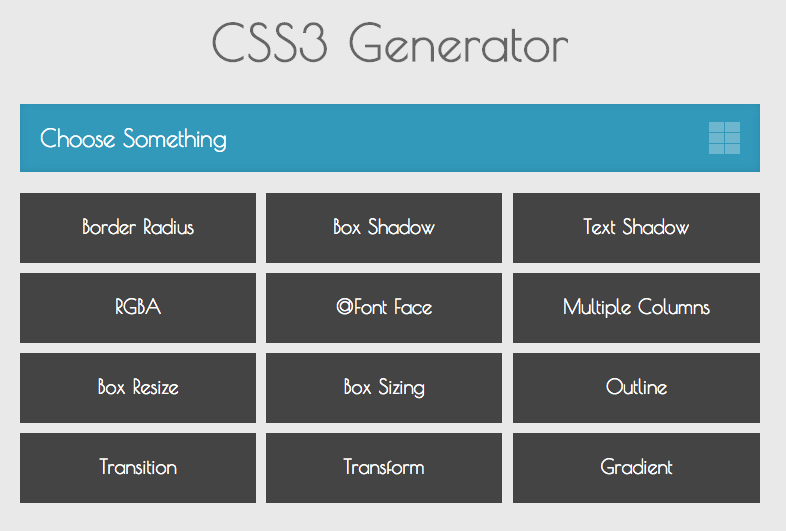 CSS3 Generator

Choose Something

Border Radius

Box Shadow

Text Shadow

RGBA

@Font Face

Multiple Columns

Box Resize

Box Sizing

Outline

Transition

Transform

Gradient